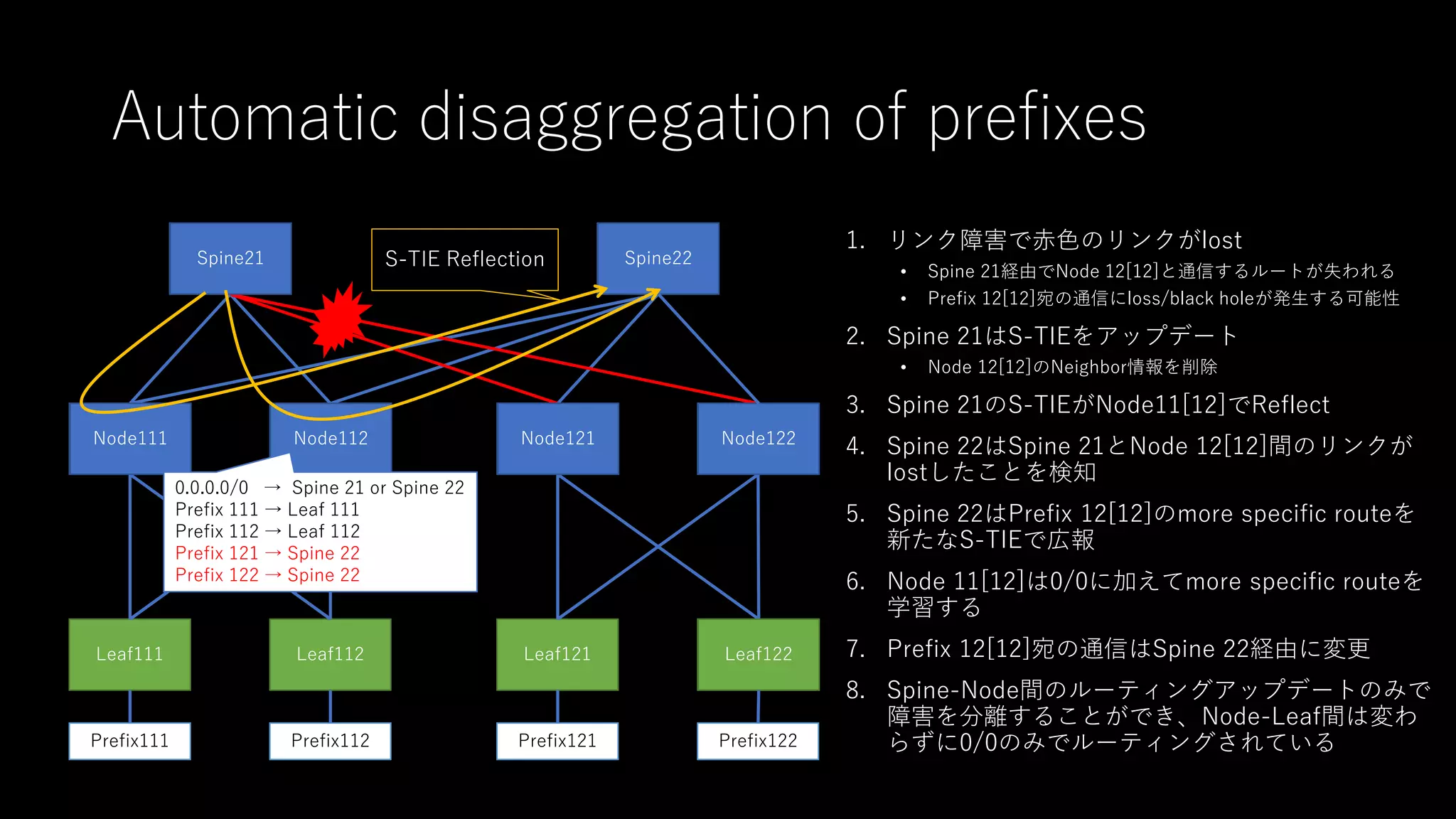 Automatic disaggregation of prefixes

Spine21

S-TIE Reflection

Spine22

Node111

Node112

Node121

Node122

0.0.0.0/0 → Spine 21 or Spine 22
Prefix 111 → Leaf 111
Prefix 112 → Leaf 112
Prefix 121 → Spine 22
Prefix 122 → Spine 22

Leaf111

Leaf112

Leaf121

Leaf122

Prefix111

Prefix112

Prefix121

Prefix122

1. リンク障害で赤色のリンクがlost
 • Spine 21経由でNode 12[12]と通信するルートが失われる
 • Prefix 12[12]宛の通信にloss/black holeが発生する可能性
2. Spine 21はS-TIEをアップデート
 • Node 12[12]のNeighbor情報を削除
3. Spine 21のS-TIEがNode11[12]でReflect
4. Spine 22はSpine 21とNode 12[12]間のリンクがlostしたことを検知
5. Spine 22はPrefix 12[12]のmore specific routeを新たなS-TIEで広報
6. Node 11[12]は0/0に加えてmore specific routeを学習する
7. Prefix 12[12]宛の通信はSpine 22経由に変更
8. Spine-Node間のルーティングアップデートのみで障害を分離することができ、Node-Leaf間は変わらずに0/0のみでルーティングされている